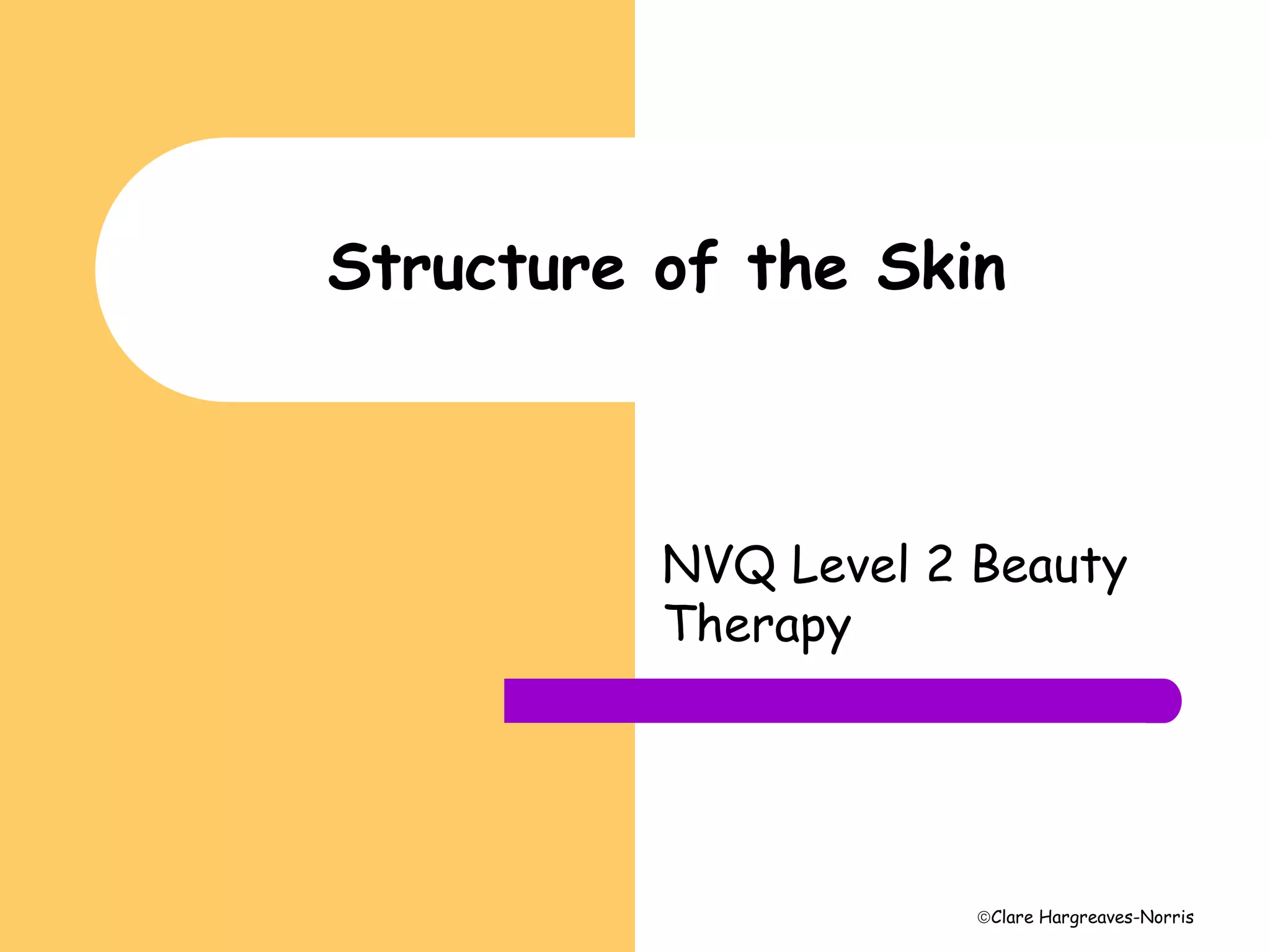 Structure of the Skin

NVQ Level 2 Beauty Therapy

©Clare Hargreaves-Norris